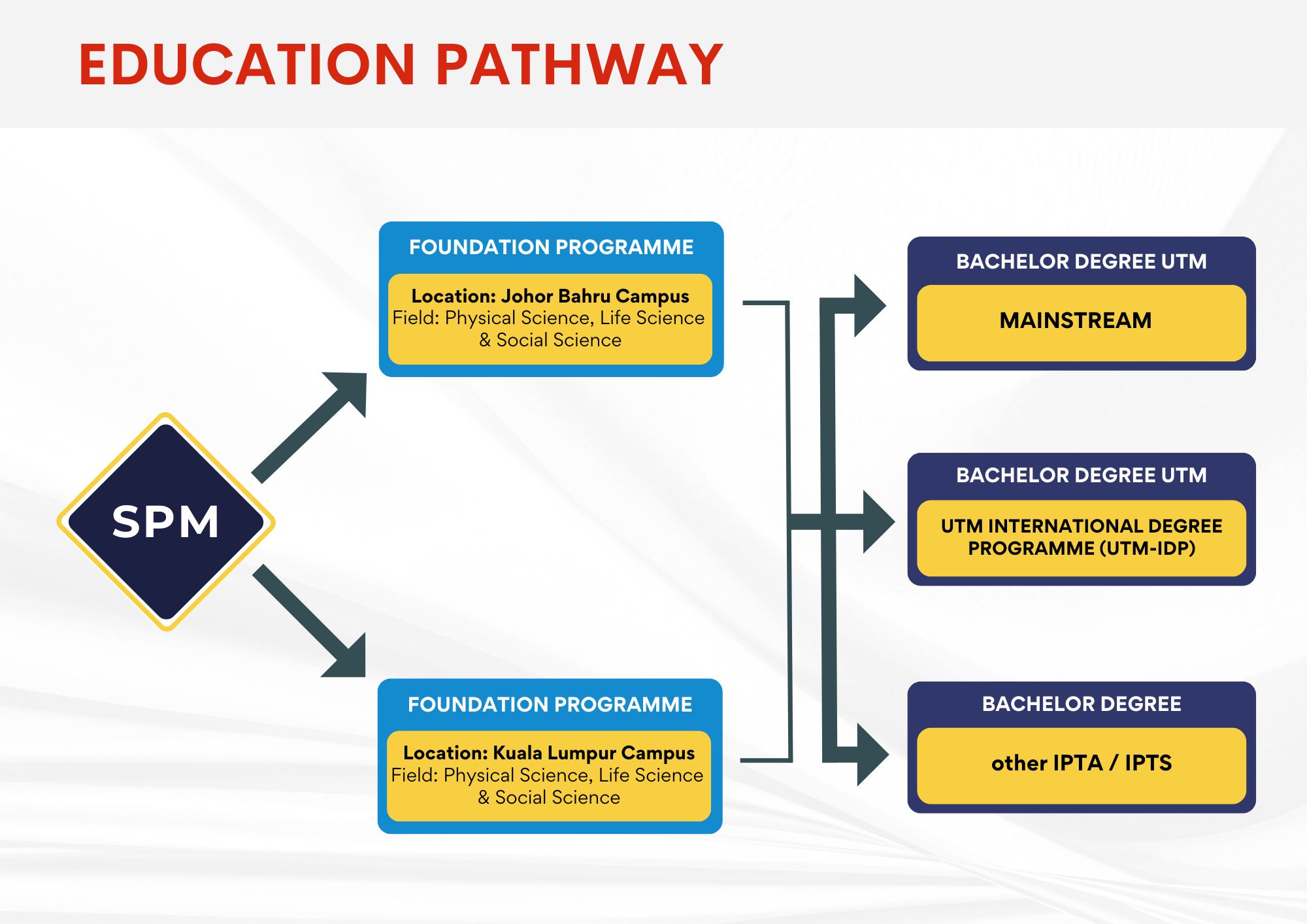 EDUCATION PATHWAY

SPM

FOUNDATION PROGRAMME

Location: Johor Bahru Campus
Field: Physical Science, Life Science & Social Science

FOUNDATION PROGRAMME

Location: Kuala Lumpur Campus
Field: Physical Science, Life Science & Social Science

BACHELOR DEGREE UTM

MAINSTREAM

BACHELOR DEGREE UTM

UTM INTERNATIONAL DEGREE PROGRAMME (UTM-IDP)

BACHELOR DEGREE

other IPTA / IPTS